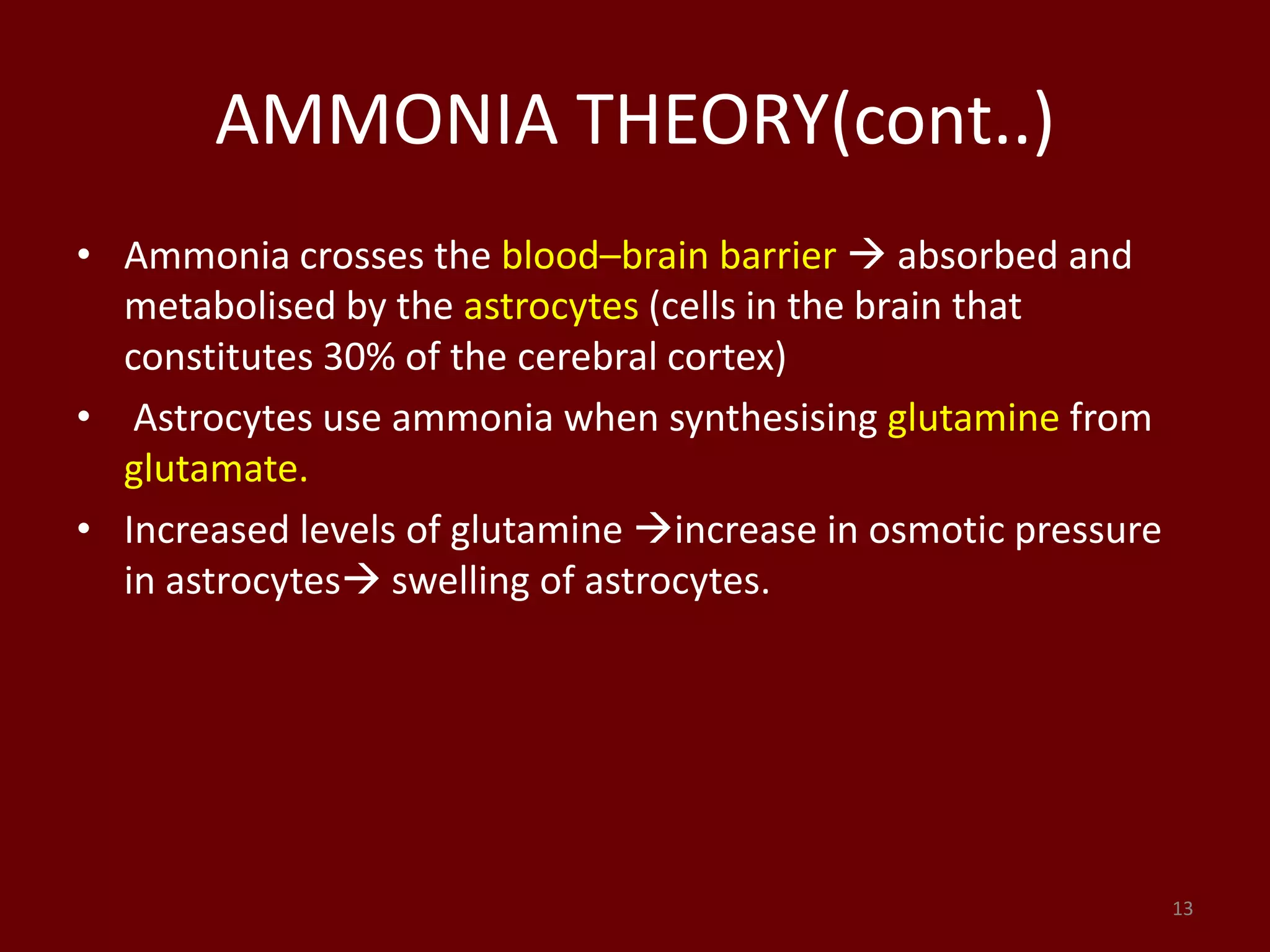 AMMONIA THEORY(cont..)

• Ammonia crosses the blood–brain barrier → absorbed and metabolised by the astrocytes (cells in the brain that constitutes 30% of the cerebral cortex)

• Astrocytes use ammonia when synthesising glutamine from glutamate.

• Increased levels of glutamine →increase in osmotic pressure in astrocytes→ swelling of astrocytes.

13